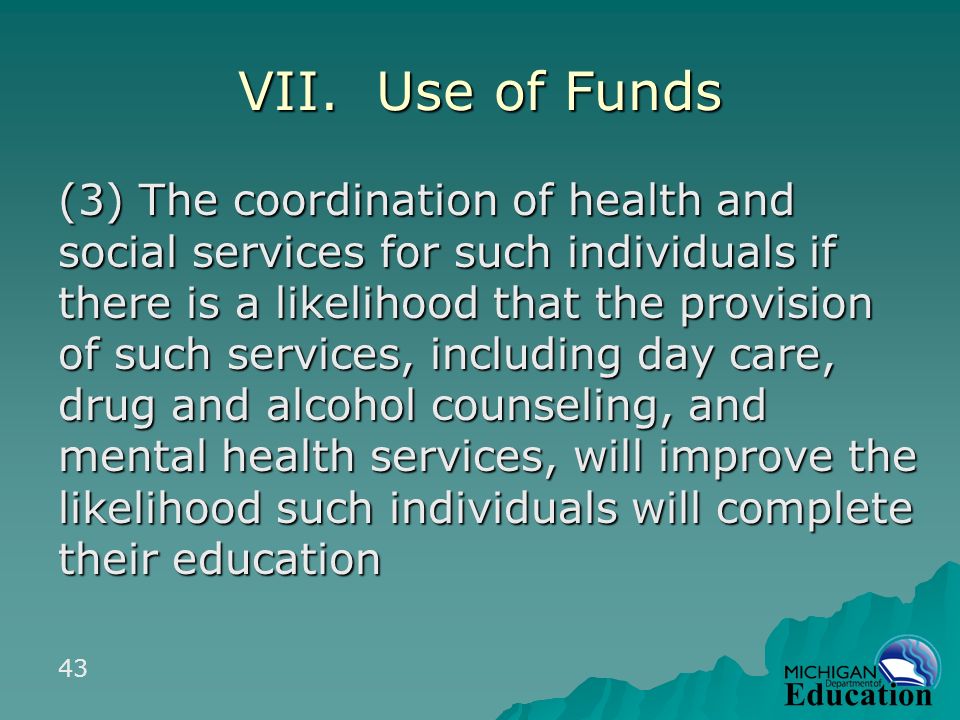 VII. Use of Funds

(3) The coordination of health and social services for such individuals if there is a likelihood that the provision of such services, including day care, drug and alcohol counseling, and mental health services, will improve the likelihood such individuals will complete their education

43

MICHIGAN Department of Education